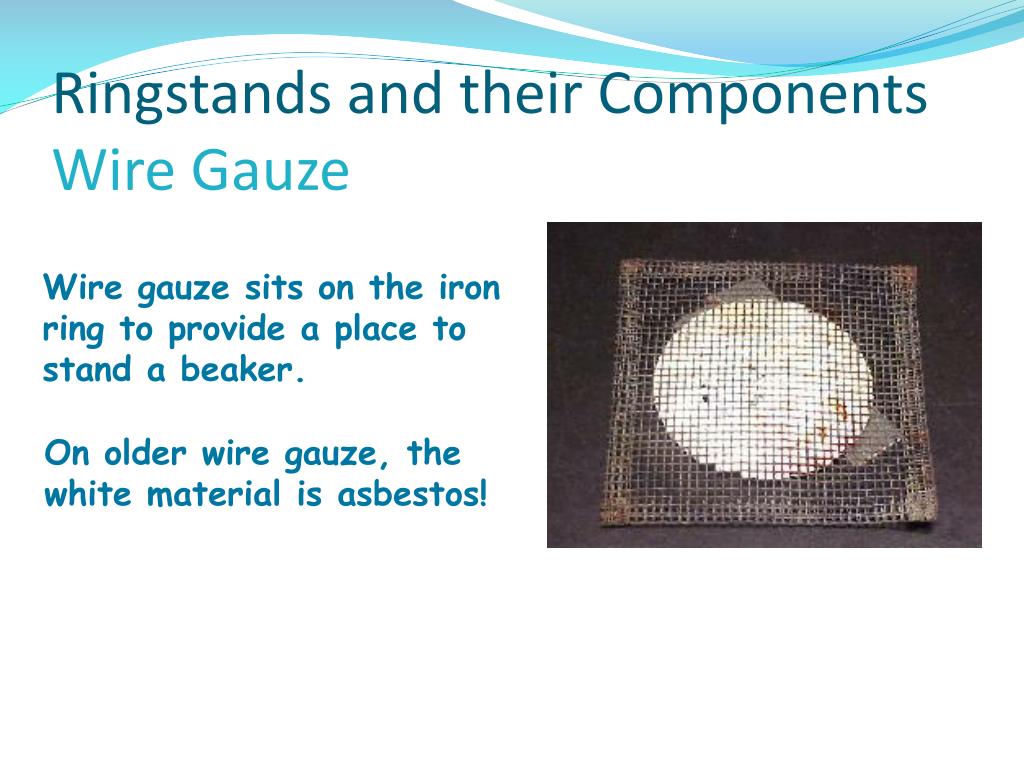 Ringstands and their Components
Wire Gauze

Wire gauze sits on the iron ring to provide a place to stand a beaker.

On older wire gauze, the white material is asbestos!